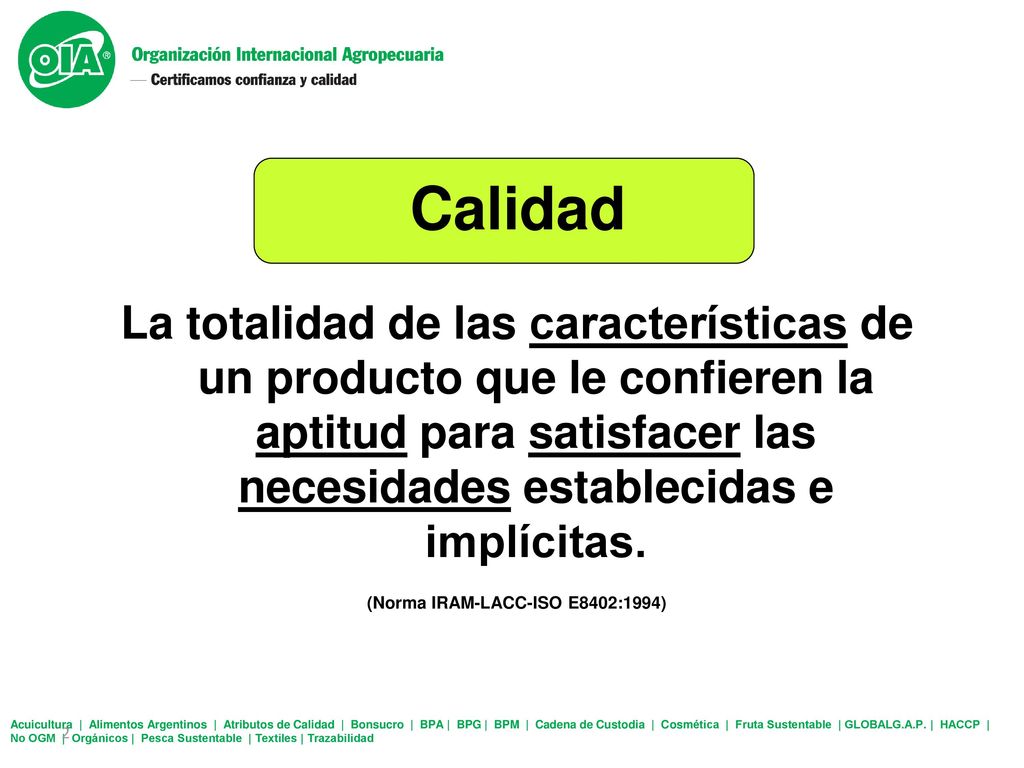 OIA®

Organización Internacional Agropecuaria
— Certificamos confianza y calidad

Calidad

La totalidad de las características de un producto que le confieren la aptitud para satisfacer las necesidades establecidas e implícitas.

(Norma IRAM-LACC-ISO E8402:1994)

Acuicultura | Alimentos Argentinos | Atributos de Calidad | Bonsucro | BPA | BPG | BPM | Cadena de Custodia | Cosmética | Fruta Sustentable | GLOBALG.A.P. | HACCP | No OGM | Orgánicos | Pesca Sustentable | Textiles | Trazabilidad